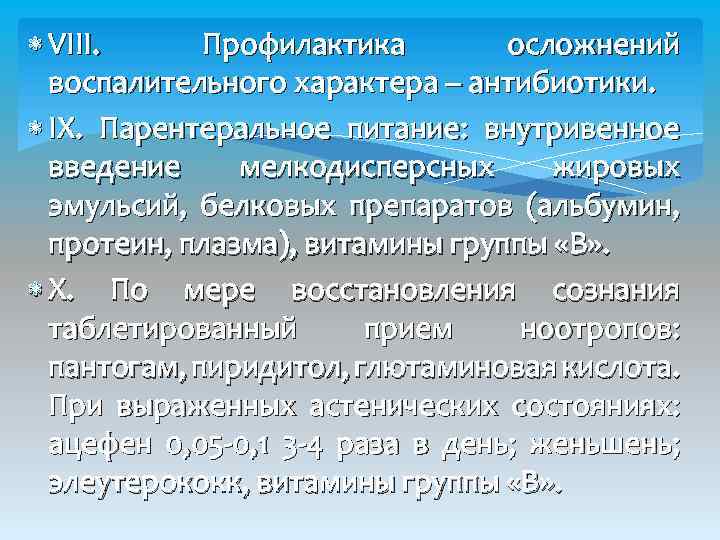 VIII. Профилактика осложнений воспалительного характера – антибиотики.

IX. Парентеральное питание: внутривенное введение мелкодисперсных жировых эмульсий, белковых препаратов (альбумин, протеин, плазма), витамины группы «В».

X. По мере восстановления сознания таблетированный прием ноотропов: пантогам, пиридитол, глютаминовая кислота. При выраженных астенических состояниях: ацефен 0,05-0,1 3-4 раза в день; женьшень; элеутерококк, витамины группы «В».